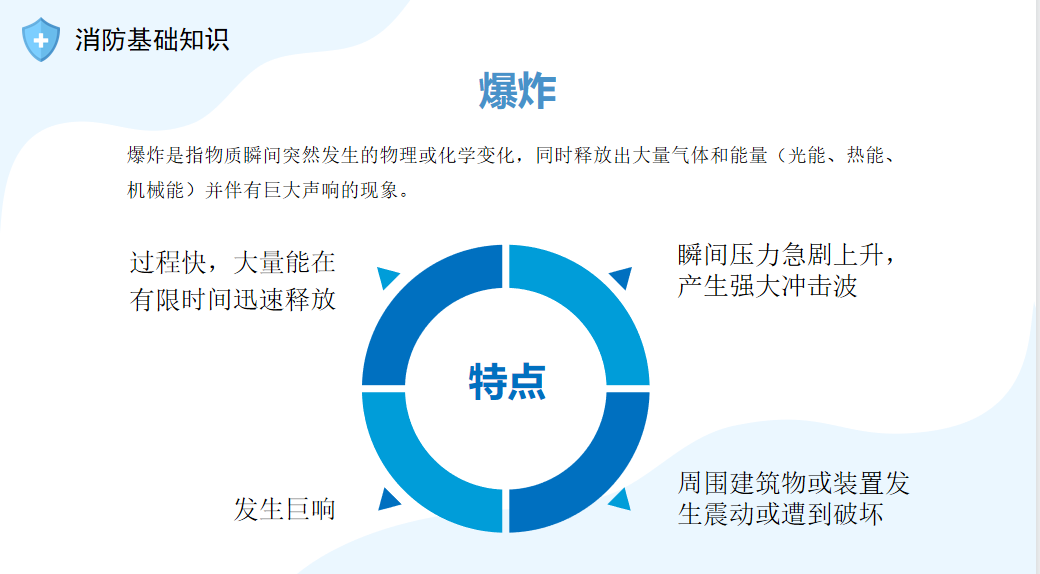 消防基础知识

爆炸

爆炸是指物质瞬间突然发生的物理或化学变化，同时释放出大量气体和能量（光能、热能、机械能）并伴有巨大声响的现象。

过程快，大量能在有限时间迅速释放

瞬间压力急剧上升，产生强大冲击波

特点

发生巨响

周围建筑物或装置发生震动或遭到破坏